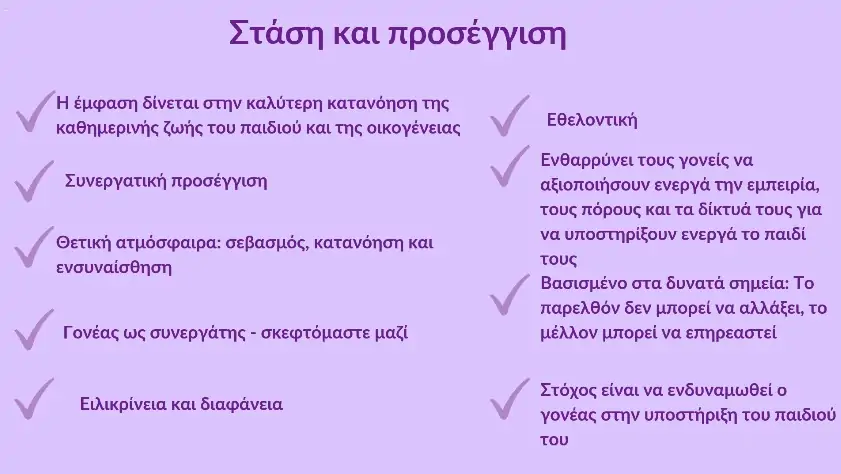 Στάση και προσέγγιση

Η έμφαση δίνεται στην καλύτερη κατανόηση της καθημερινής ζωής του παιδιού και της οικογένειας

Συνεργατική προσέγγιση

Θετική ατμόσφαιρα: σεβασμός, κατανόηση και ενσυναίσθηση

Γονέας ως συνεργάτης - σκεφτόμαστε μαζί

Ειλικρίνεια και διαφάνεια

Εθελοντική

Ενθαρρύνει τους γονείς να αξιοποιήσουν ενεργά την εμπειρία, τους πόρους και τα δίκτυά τους για να υποστηρίξουν ενεργά το παιδί τους

Βασισμένο στα δυνατά σημεία: Το παρελθόν δεν μπορεί να αλλάξει, το μέλλον μπορεί να επηρεαστεί

Στόχος είναι να ενδυναμωθεί ο γονέας στην υποστήριξη του παιδιού του